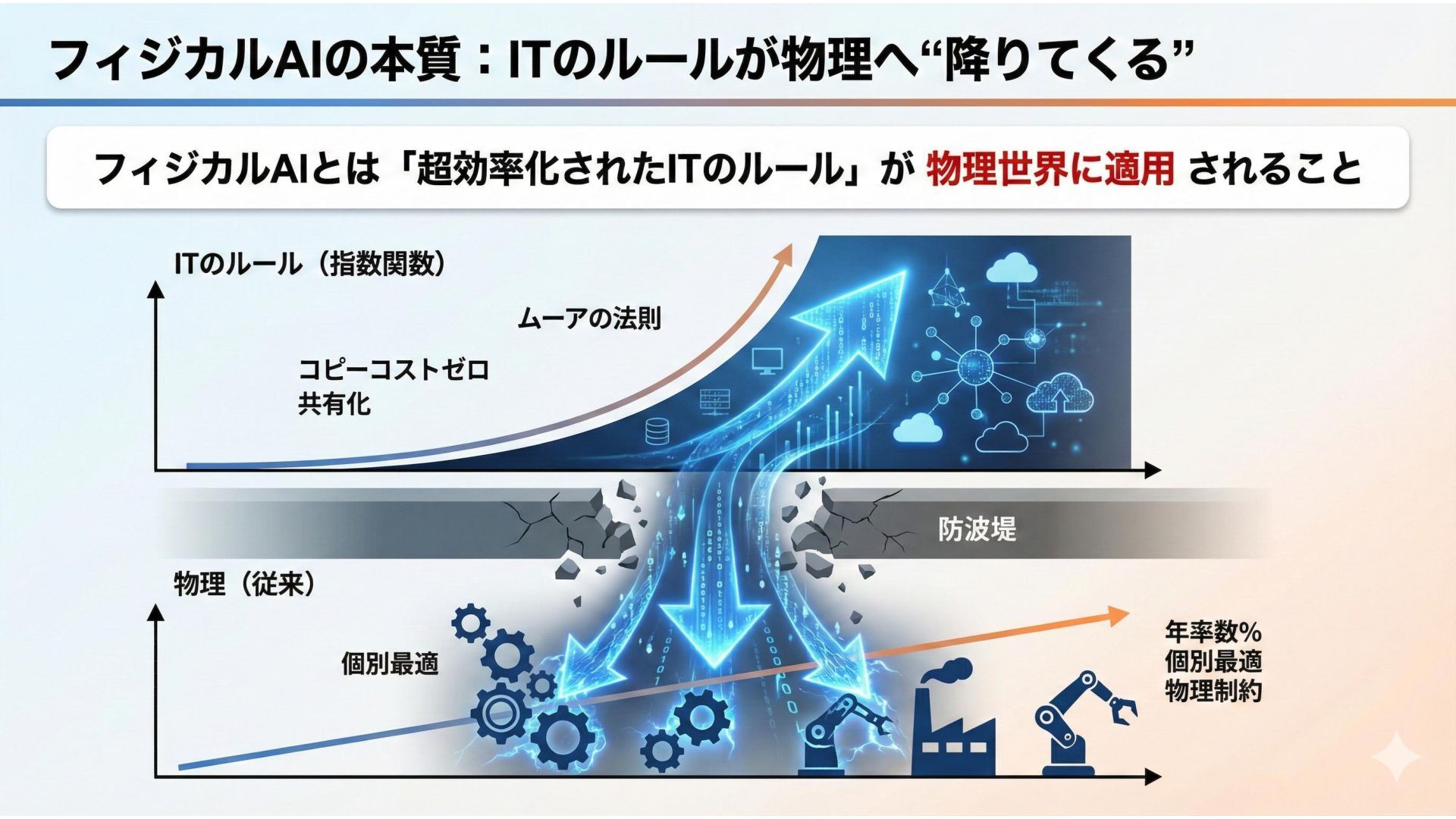 フィジカルAIの本質：ITのルールが物理へ“降りてくる”

フィジカルAIとは「超効率化されたITのルール」が 物理世界に適用 されること

ITのルール（指数関数）

ムーアの法則

コピーコストゼロ
共有化

防波堤

物理（従来）

個別最適

年率数%
個別最適
物理制約